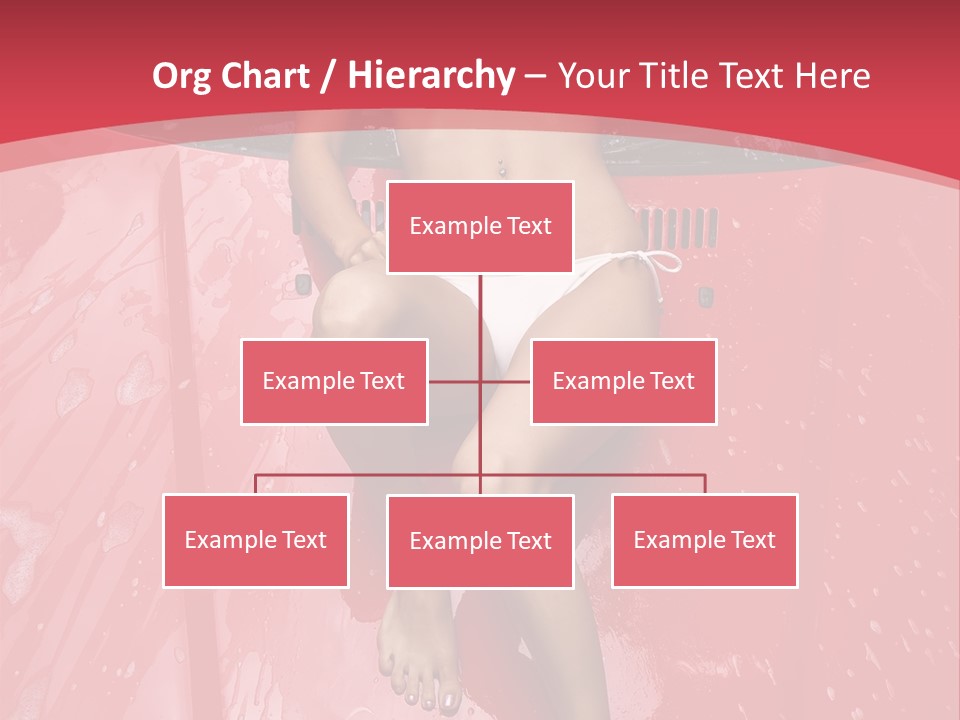 Org Chart / Hierarchy – Your Title Text Here

Example Text

Example Text

Example Text

Example Text

Example Text

Example Text